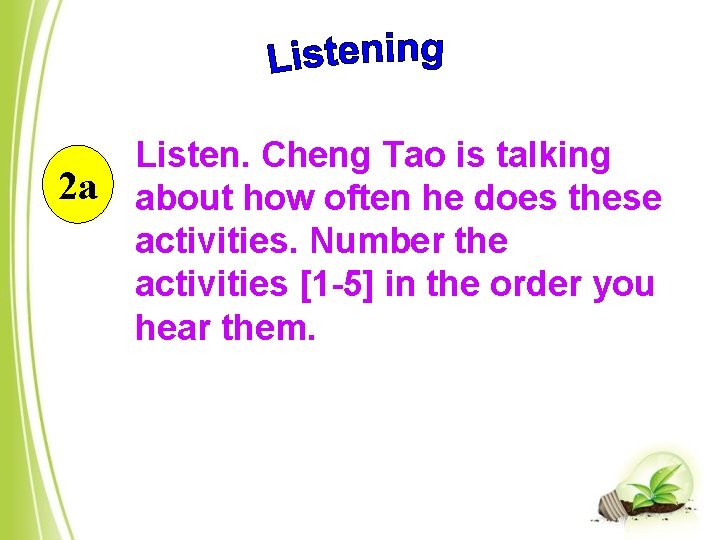 Listening

2a

Listen. Cheng Tao is talking about how often he does these activities. Number the activities [1-5] in the order you hear them.